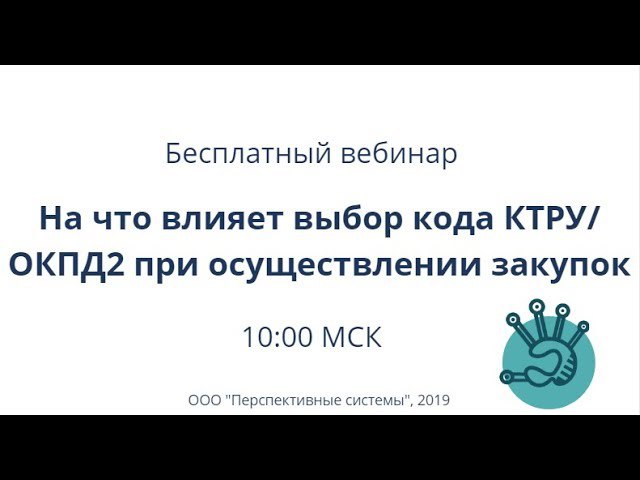 Бесплатный вебинар

На что влияет выбор кода КТРУ/ ОКПД2 при осуществлении закупок

10:00 МСК

ООО "Перспективные системы", 2019